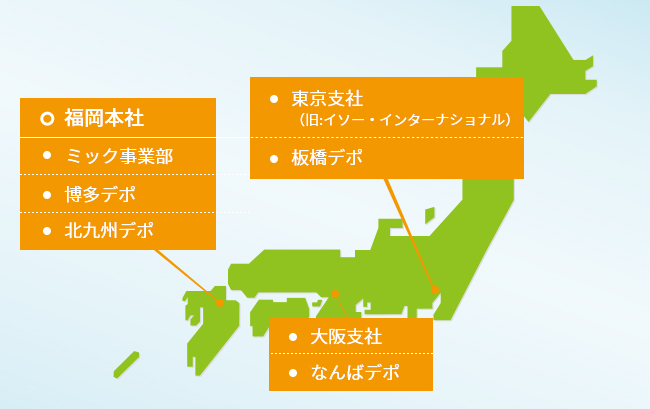 福岡本社

ミック事業部

博多デポ

北九州デポ

東京支社
（旧:イソー・インターナショナル）

板橋デポ

大阪支社

なんばデポ